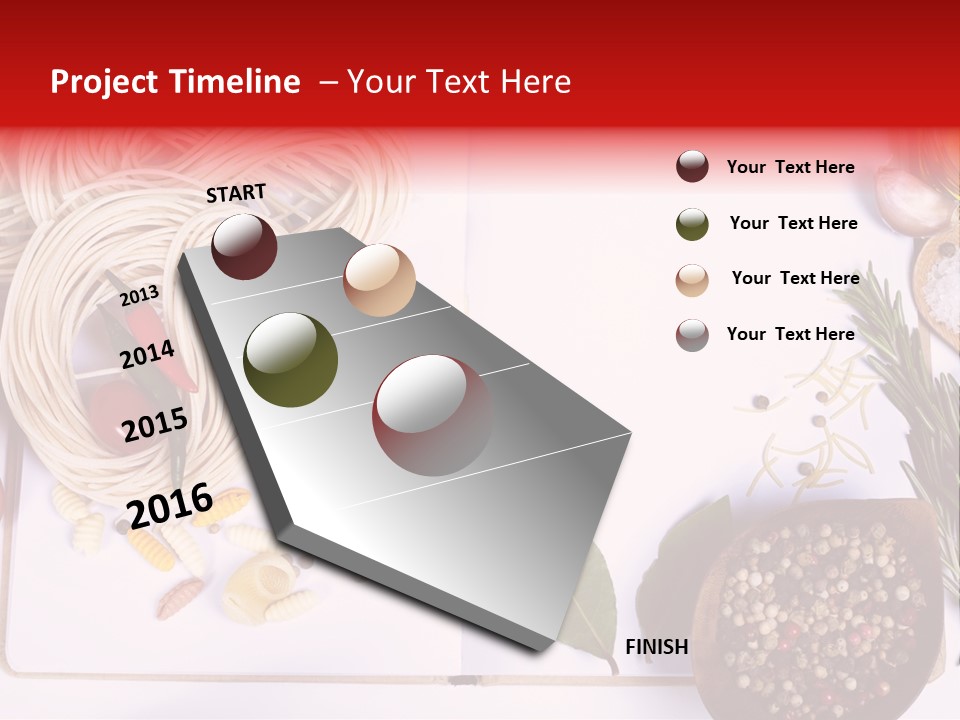 Project Timeline – Your Text Here

START

2013

2014

2015

2016

FINISH

Your Text Here

Your Text Here

Your Text Here

Your Text Here